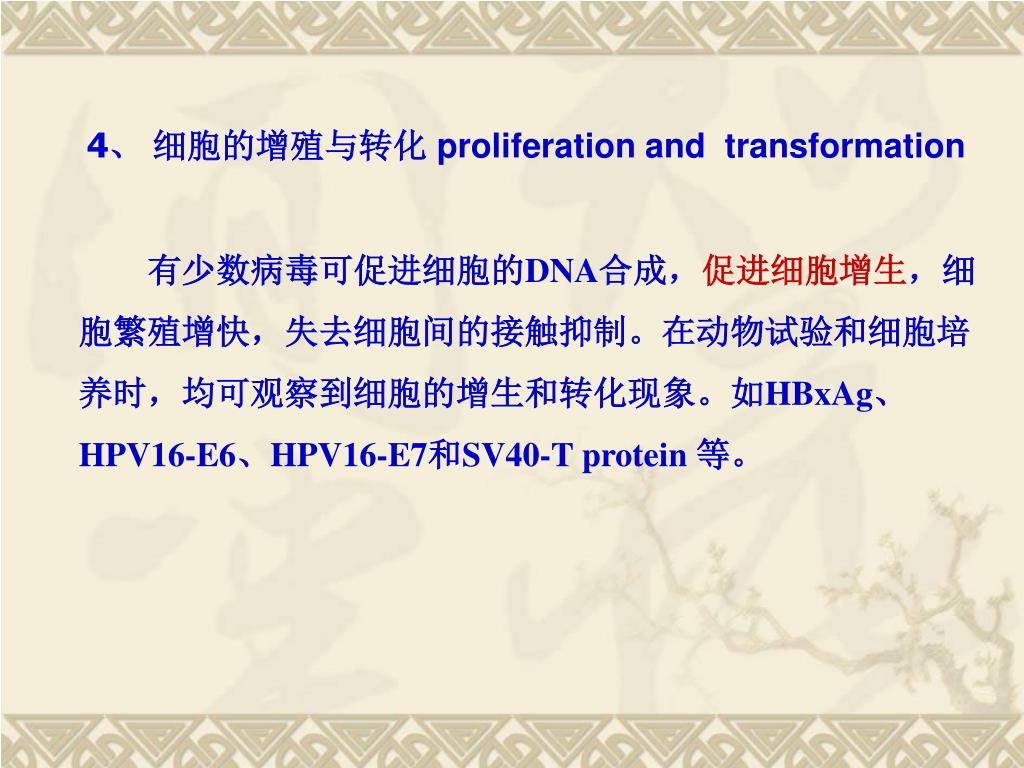 4、 细胞的增殖与转化 proliferation and transformation

有少数病毒可促进细胞的DNA合成，促进细胞增生，细胞繁殖增快，失去细胞间的接触抑制。在动物试验和细胞培养时，均可观察到细胞的增生和转化现象。如HBxAg、HPV16-E6、HPV16-E7和SV40-T protein 等。